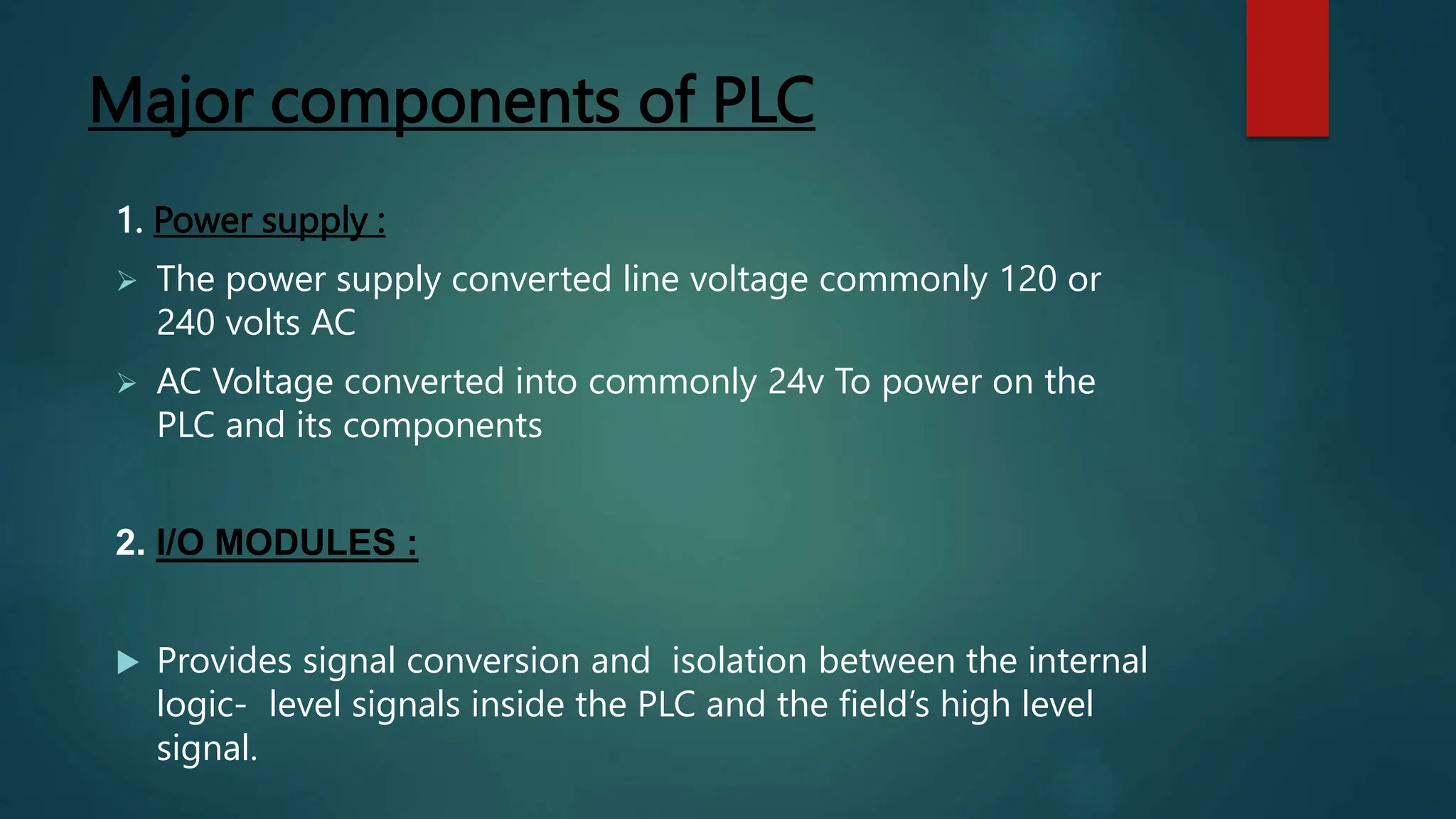 Major components of PLC

1. Power supply :

➢ The power supply converted line voltage commonly 120 or 240 volts AC

➢ AC Voltage converted into commonly 24v To power on the PLC and its components

2. I/O MODULES :

▶ Provides signal conversion and isolation between the internal logic- level signals inside the PLC and the field's high level signal.